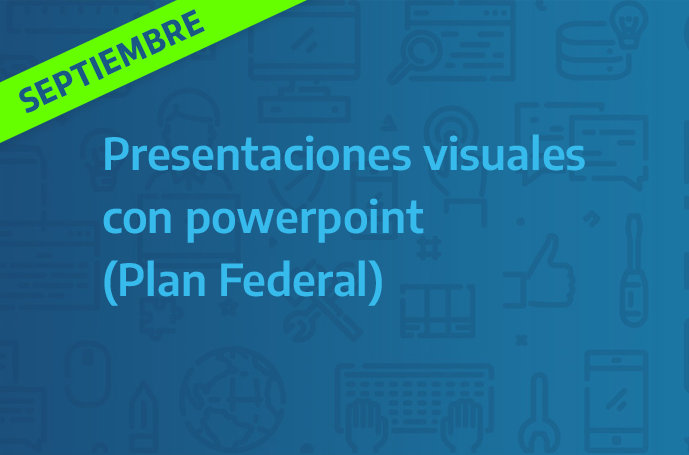 SEPTIEMBRE

Presentaciones visuales con powerpoint (Plan Federal)